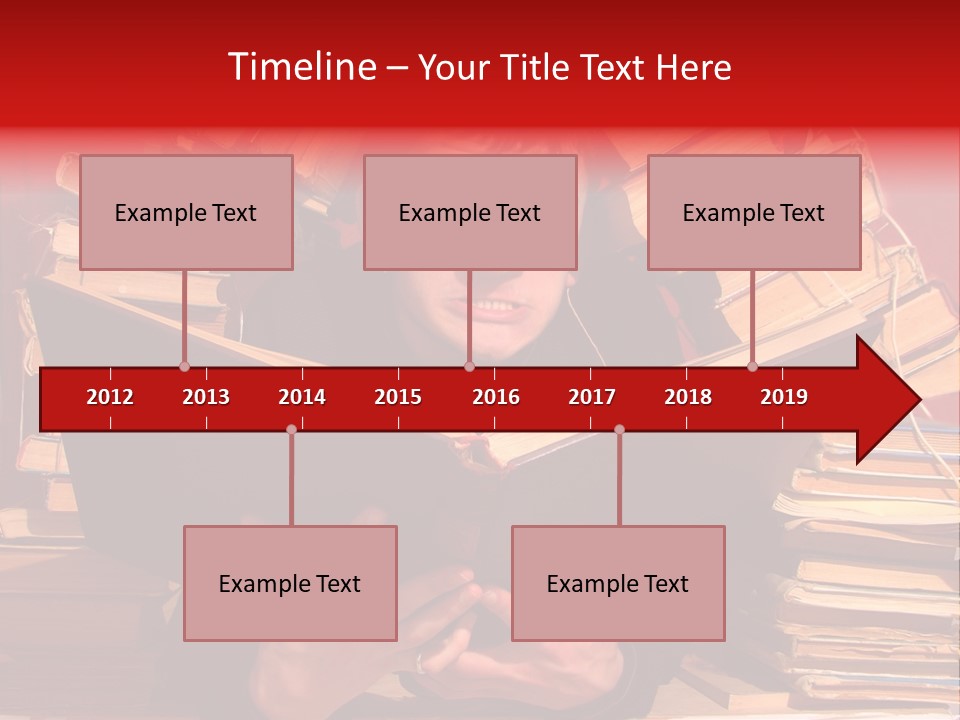 Timeline – Your Title Text Here

Example Text

Example Text

Example Text

2012
2013
2014
2015
2016
2017
2018
2019

Example Text

Example Text